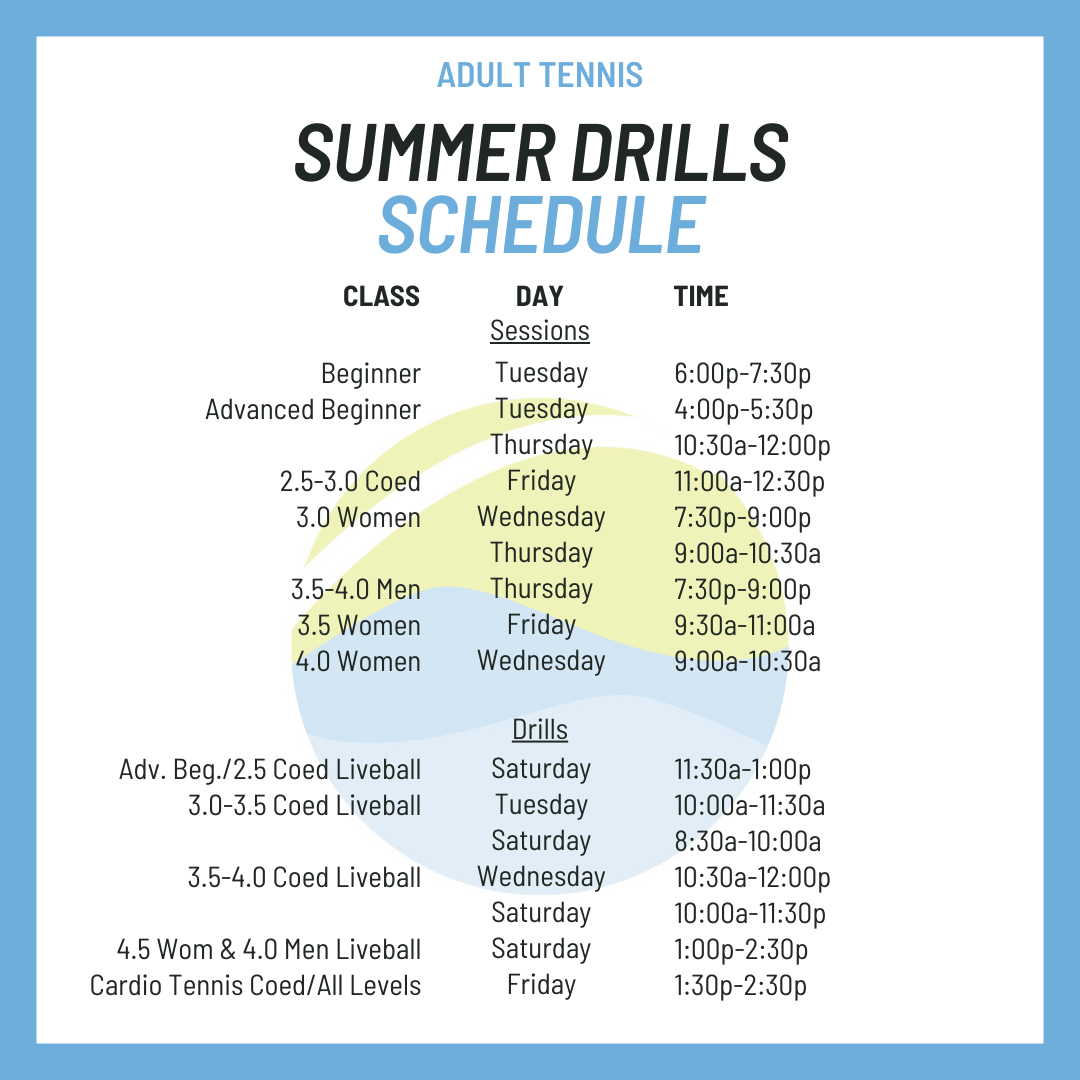 ADULT TENNIS

SUMMER DRILLS SCHEDULE

| CLASS | DAY | TIME |
|---|---|---|
| | Sessions | |
| Beginner | Tuesday | 6:00p-7:30p |
| Advanced Beginner | Tuesday | 4:00p-5:30p |
| | Thursday | 10:30a-12:00p |
| 2.5-3.0 Coed | Friday | 11:00a-12:30p |
| 3.0 Women | Wednesday | 7:30p-9:00p |
| | Thursday | 9:00a-10:30a |
| 3.5-4.0 Men | Thursday | 7:30p-9:00p |
| 3.5 Women | Friday | 9:30a-11:00a |
| 4.0 Women | Wednesday | 9:00a-10:30a |
| | Drills | |
| Adv. Beg./2.5 Coed Liveball | Saturday | 11:30a-1:00p |
| 3.0-3.5 Coed Liveball | Tuesday | 10:00a-11:30a |
| | Saturday | 8:30a-10:00a |
| 3.5-4.0 Coed Liveball | Wednesday | 10:30a-12:00p |
| | Saturday | 10:00a-11:30p |
| 4.5 Wom & 4.0 Men Liveball | Saturday | 1:00p-2:30p |
| Cardio Tennis Coed/All Levels | Friday | 1:30p-2:30p |